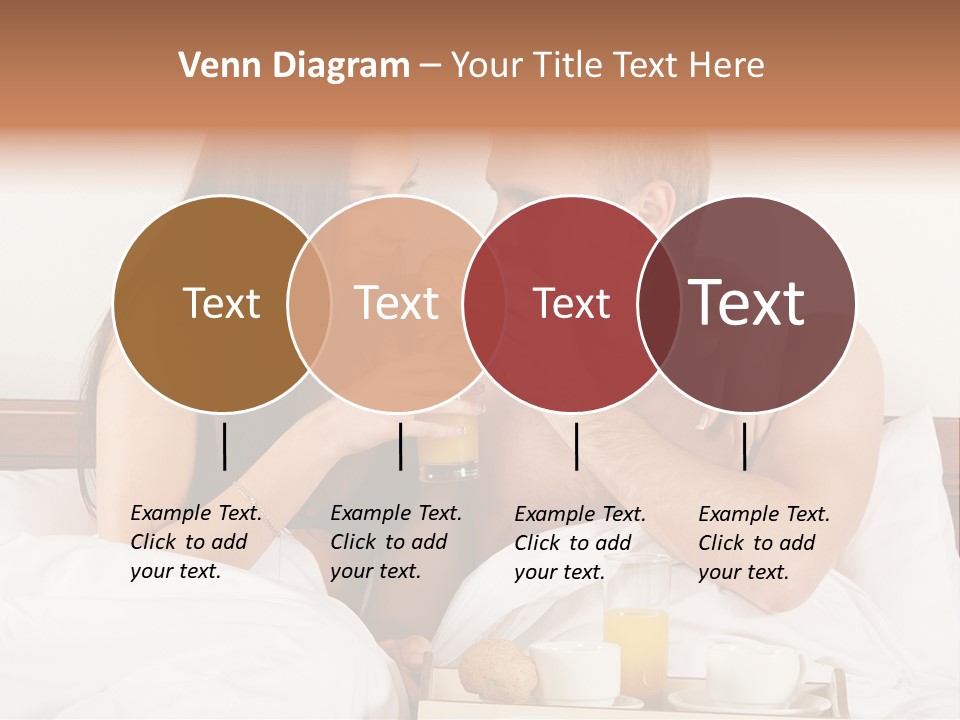 Venn Diagram – Your Title Text Here

Text

Text

Text

Text

Example Text. Click to add your text.

Example Text. Click to add your text.

Example Text. Click to add your text.

Example Text. Click to add your text.